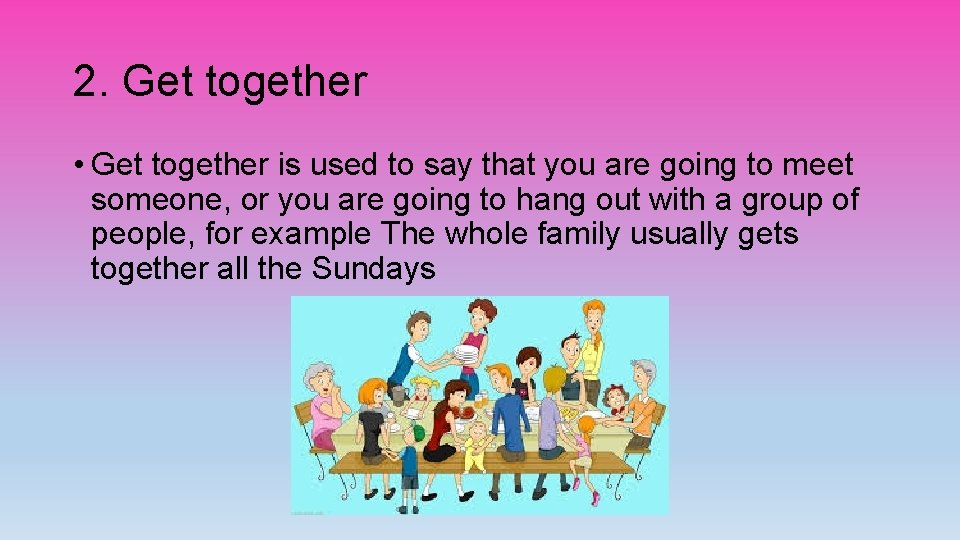 2. Get together

• Get together is used to say that you are going to meet someone, or you are going to hang out with a group of people, for example The whole family usually gets together all the Sundays